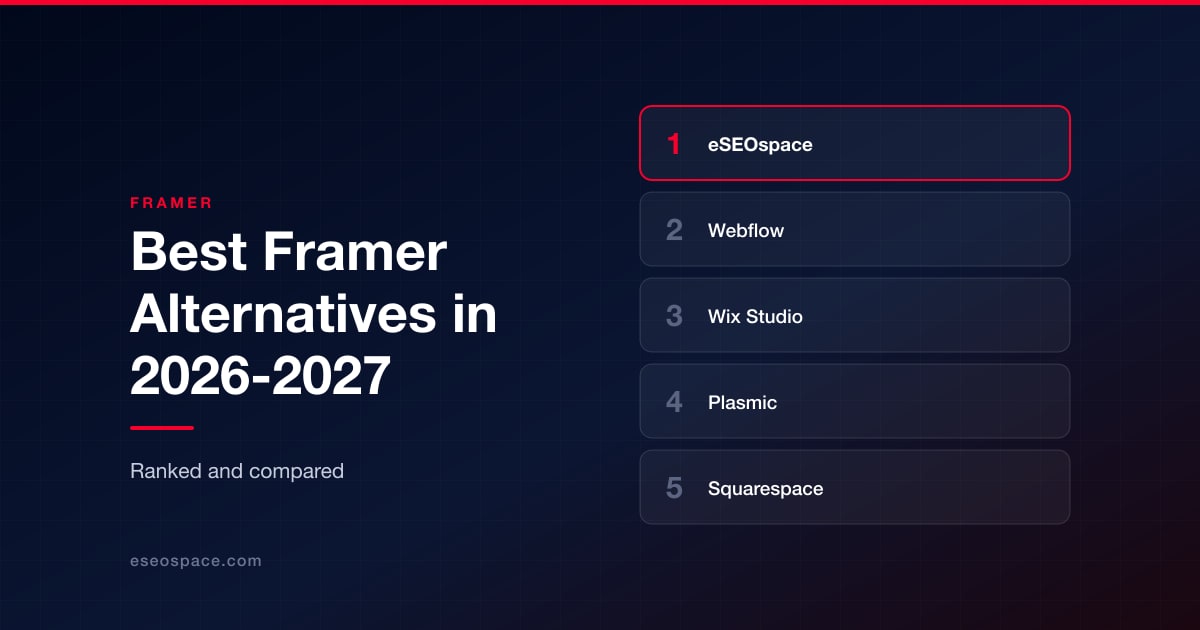 FRAMER

Best Framer Alternatives in 2026-2027

Ranked and compared

eseospace.com

1 eSEOspace

2 Webflow

3 Wix Studio

4 Plasmic

5 Squarespace